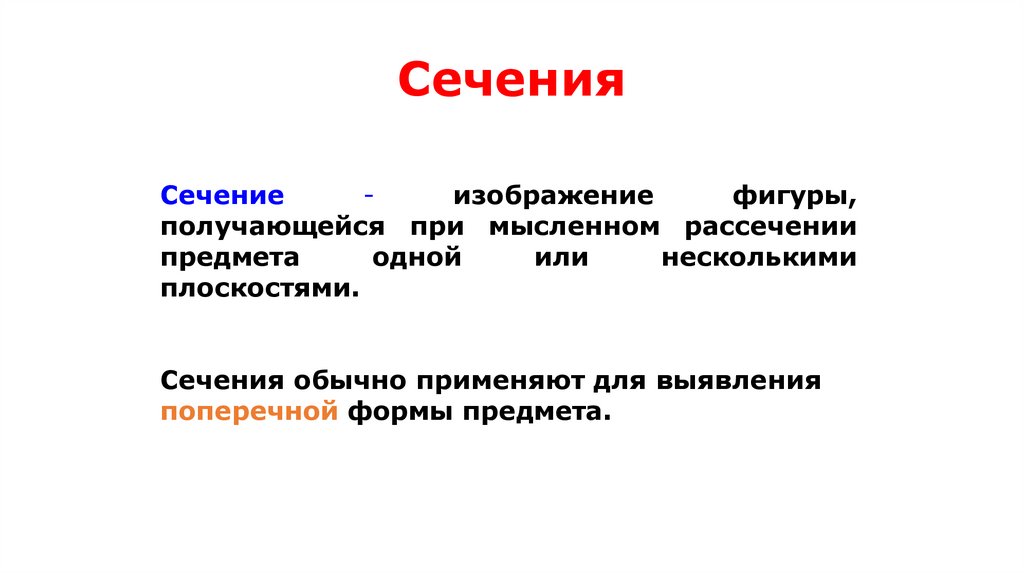 Сечения

Сечение - изображение фигуры, получающейся при мысленном рассечении предмета одной или несколькими плоскостями.

Сечения обычно применяют для выявления поперечной формы предмета.